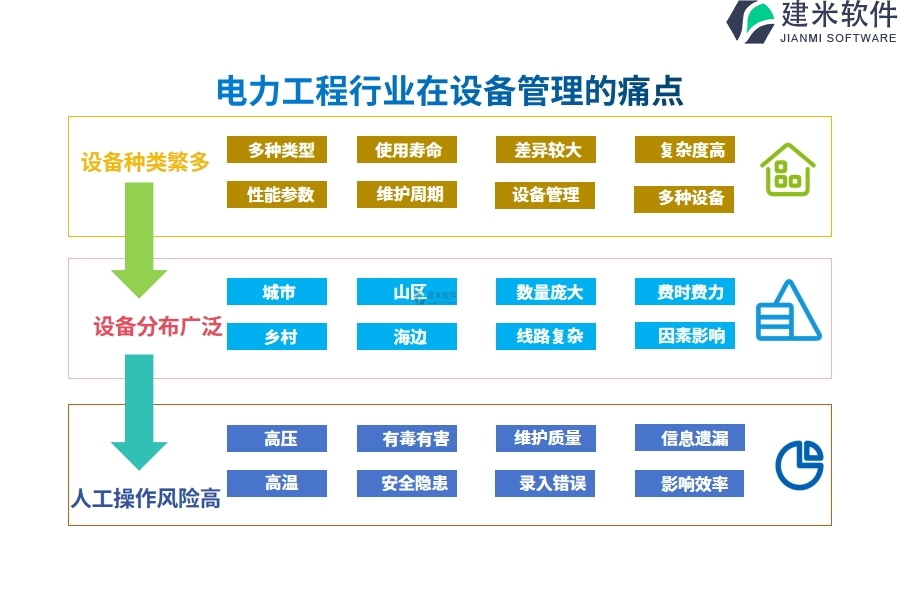 建米软件
JIANMI SOFTWARE

电力工程行业在设备管理的痛点

设备种类繁多

多种类型
使用寿命
差异较大
复杂度高
性能参数
维护周期
设备管理
多种设备

设备分布广泛

城市
山区
数量庞大
费时费力
乡村
海边
线路复杂
因素影响

人工操作风险高

高压
有毒有害
维护质量
信息遗漏
高温
安全隐患
录入错误
影响效率